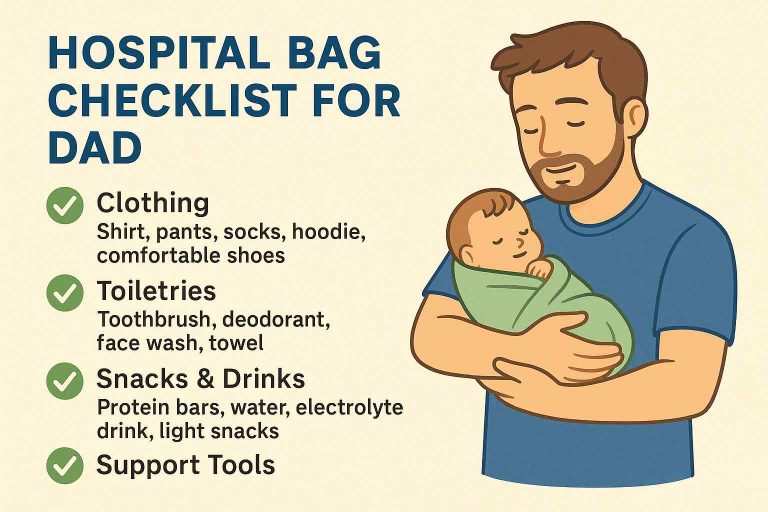 HOSPITAL BAG CHECKLIST FOR DAD

Clothing
Shirt, pants, socks, hoodie, comfortable shoes

Toiletries
Toothbrush, deodorant, face wash, towel

Snacks & Drinks
Protein bars, water, electrolyte drink, light snacks

Support Tools